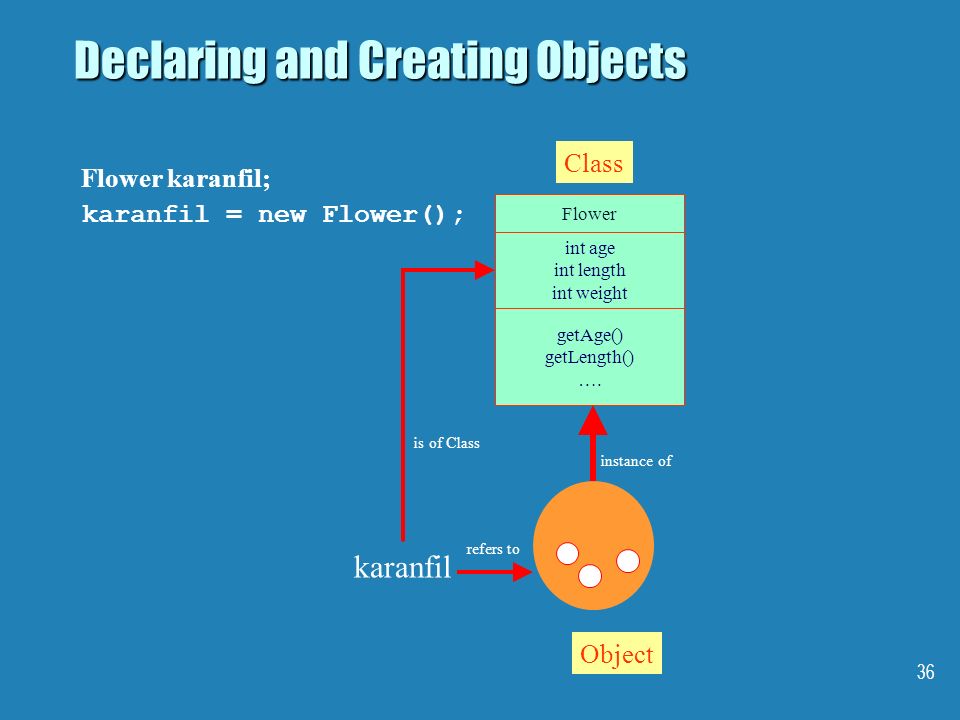 Declaring and Creating Objects

Flower karanfil;
karanfil = new Flower();

Class

Flower

int age
int length
int weight

getAge()
getLength()
….

is of Class

instance of

refers to

karanfil

Object

36